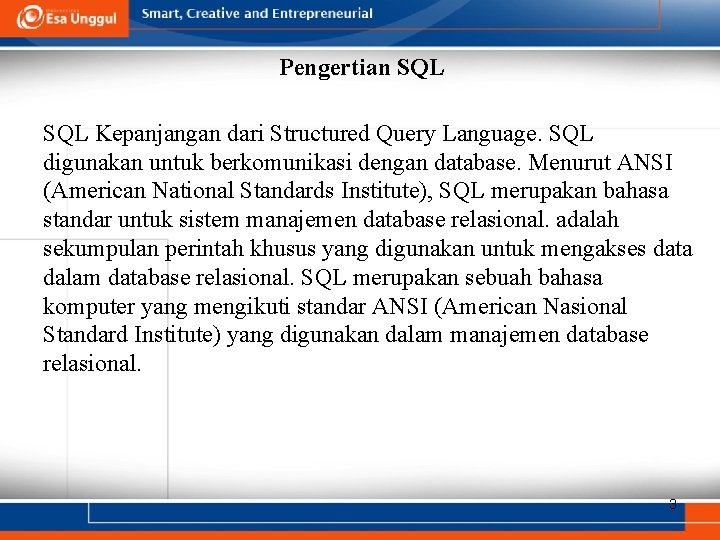 Esa Unggul

Smart, Creative and Entrepreneurial

Pengertian SQL

SQL Kepanjangan dari Structured Query Language. SQL digunakan untuk berkomunikasi dengan database. Menurut ANSI (American National Standards Institute), SQL merupakan bahasa standar untuk sistem manajemen database relasional. adalah sekumpulan perintah khusus yang digunakan untuk mengakses data dalam database relasional. SQL merupakan sebuah bahasa komputer yang mengikuti standar ANSI (American Nasional Standard Institute) yang digunakan dalam manajemen database relasional.

3